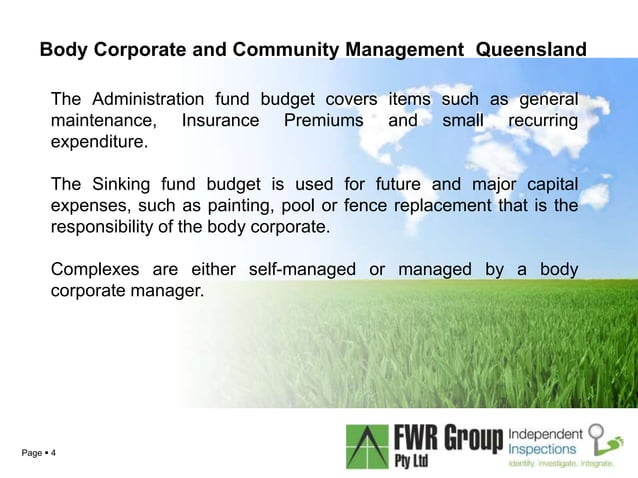 Body Corporate and Community Management Queensland

The Administration fund budget covers items such as general maintenance, Insurance Premiums and small recurring expenditure.

The Sinking fund budget is used for future and major capital expenses, such as painting, pool or fence replacement that is the responsibility of the body corporate.

Complexes are either self-managed or managed by a body corporate manager.

Page ▪ 4

FWR Group Pty Ltd

Independent Inspections

identify. investigate. integrate.